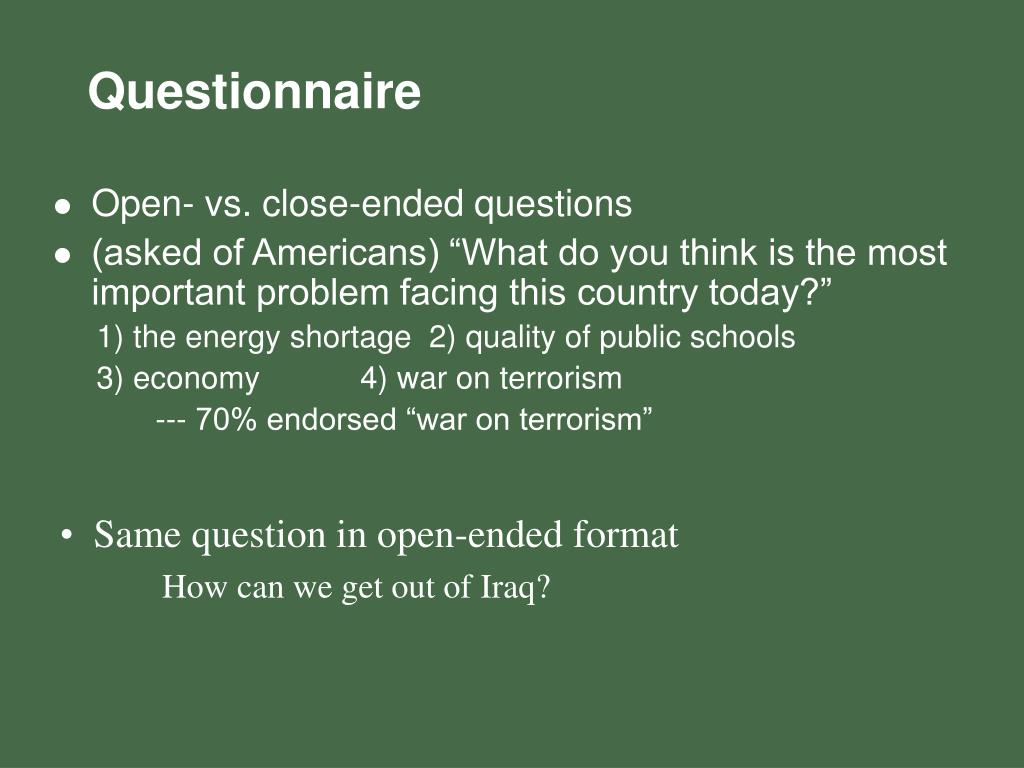 Questionnaire

- Open- vs. close-ended questions
- (asked of Americans) “What do you think is the most important problem facing this country today?”

1) the energy shortage 2) quality of public schools

3) economy 4) war on terrorism

--- 70% endorsed “war on terrorism”

- Same question in open-ended format

How can we get out of Iraq?